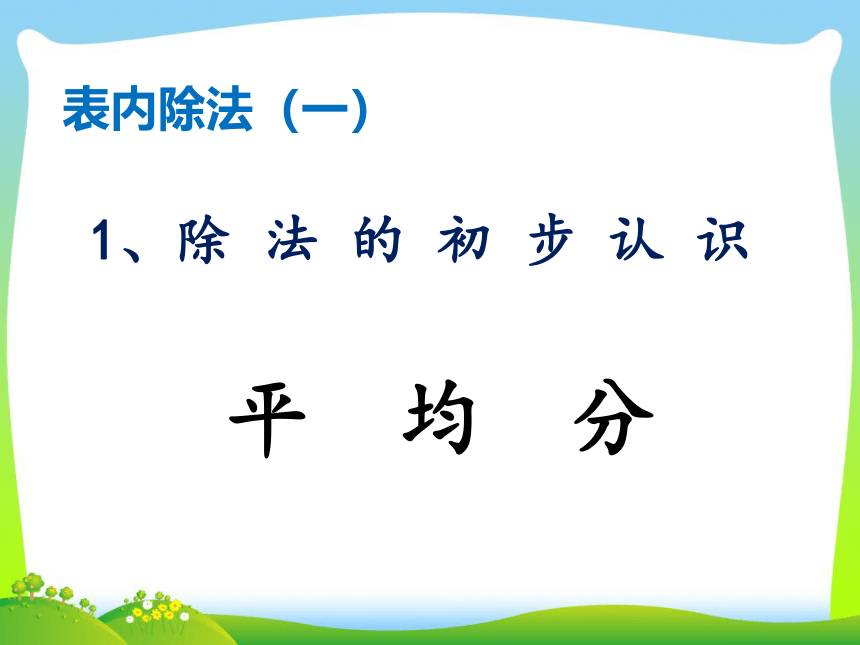 表内除法（一）

1、除法的初步认识

平均分